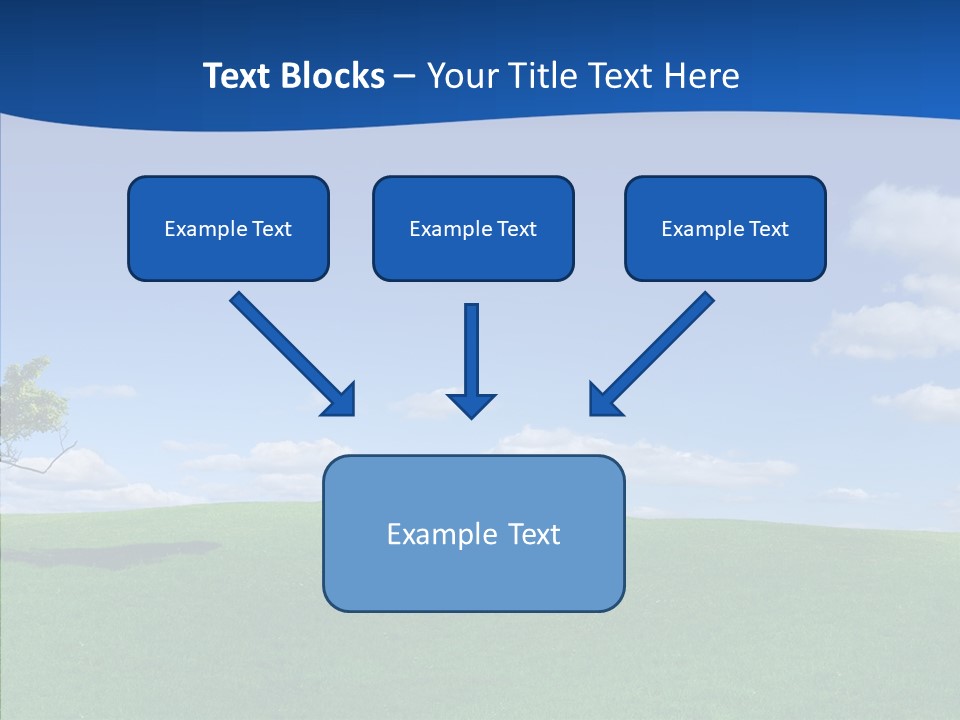 Text Blocks – Your Title Text Here

Example Text

Example Text

Example Text

Example Text